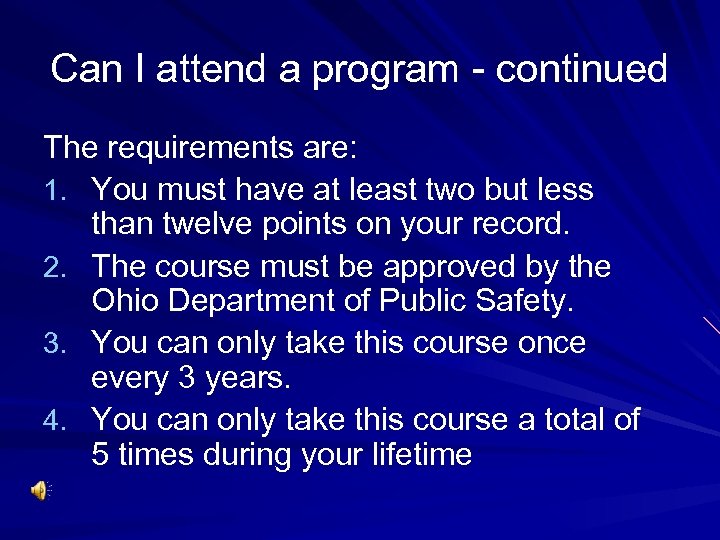 Can I attend a program - continued

The requirements are:

1. You must have at least two but less than twelve points on your record.
2. The course must be approved by the Ohio Department of Public Safety.
3. You can only take this course once every 3 years.
4. You can only take this course a total of 5 times during your lifetime